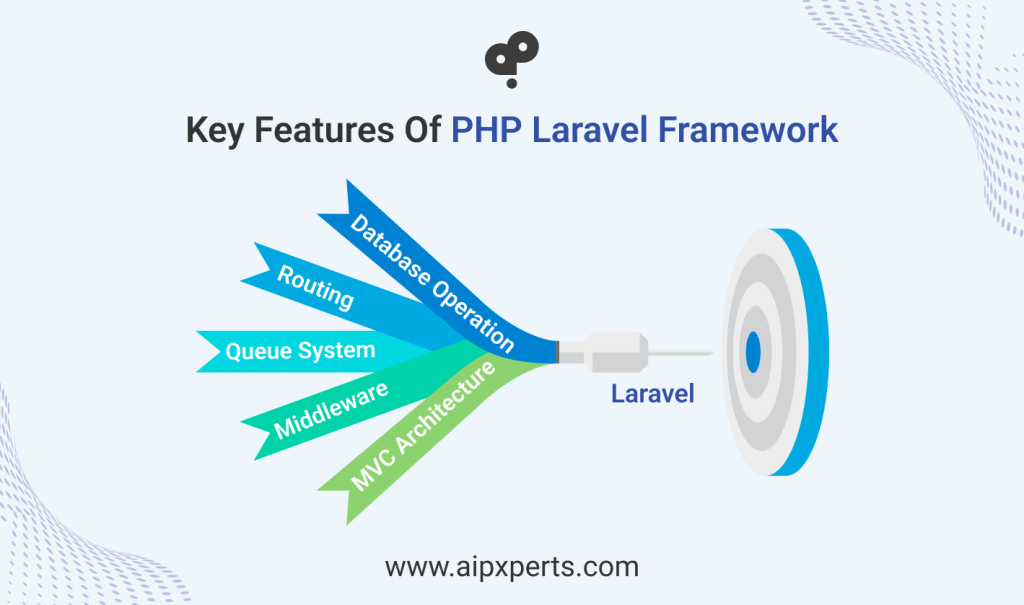 Key Features Of PHP Laravel Framework

Database Operation

Routing

Queue System

Middleware

MVC Architecture

Laravel

www.aipxperts.com